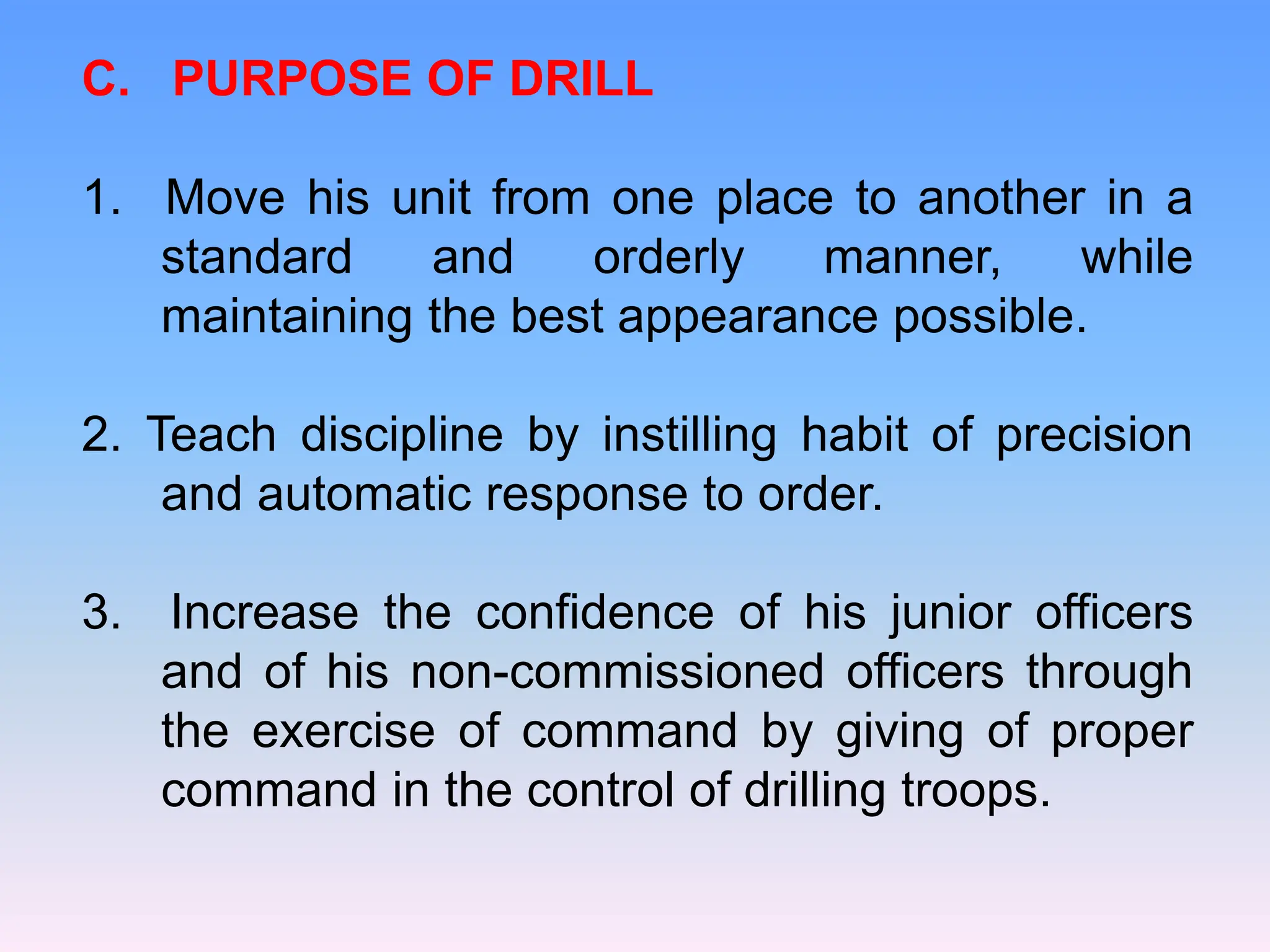 C. PURPOSE OF DRILL

1. Move his unit from one place to another in a standard and orderly manner, while maintaining the best appearance possible.

2. Teach discipline by instilling habit of precision and automatic response to order.

3. Increase the confidence of his junior officers and of his non-commissioned officers through the exercise of command by giving of proper command in the control of drilling troops.